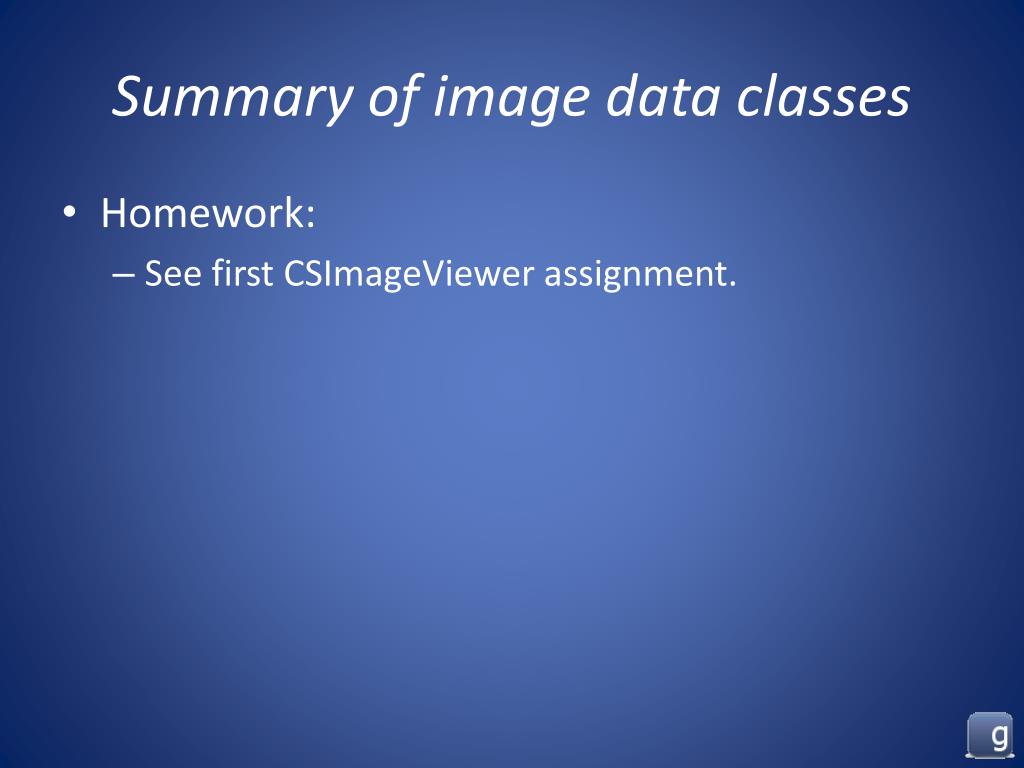 Summary of image data classes

• Homework:
– See first CSImageViewer assignment.

g